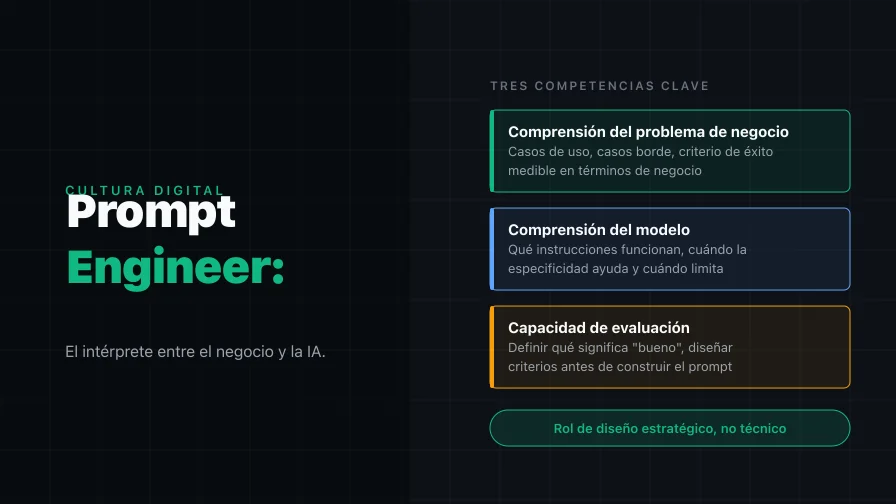 CULTURA DIGITAL

Prompt Engineer:

El intérprete entre el negocio y la IA.

TRES COMPETENCIAS CLAVE

Comprensión del problema de negocio
Casos de uso, casos borde, criterio de éxito medible en términos de negocio

Comprensión del modelo
Qué instrucciones funcionan, cuándo la especificidad ayuda y cuándo limita

Capacidad de evaluación
Definir qué significa "bueno", diseñar criterios antes de construir el prompt

Rol de diseño estratégico, no técnico